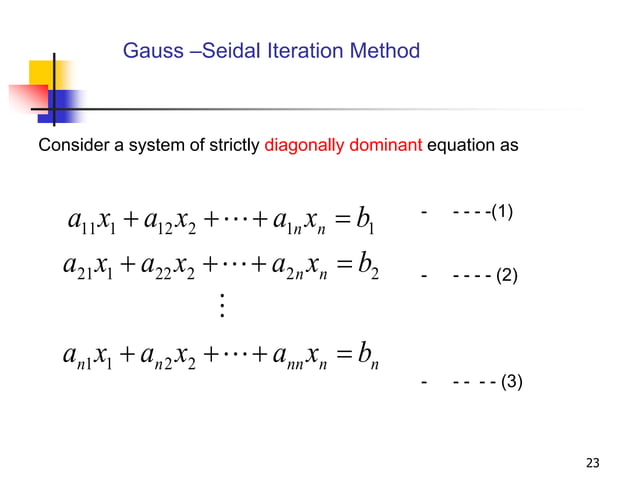 Gauss –Seidal Iteration Method

Consider a system of strictly diagonally dominant equation as

$a_{11}x_1 + a_{12}x_2 + \cdots + a_{1n}x_n = b_1$ - - - - -(1)

$a_{21}x_1 + a_{22}x_2 + \cdots + a_{2n}x_n = b_2$ - - - - - (2)

$\vdots$

$a_{n1}x_1 + a_{n2}x_2 + \cdots + a_{nn}x_n = b_n$ - - - - - (3)

23